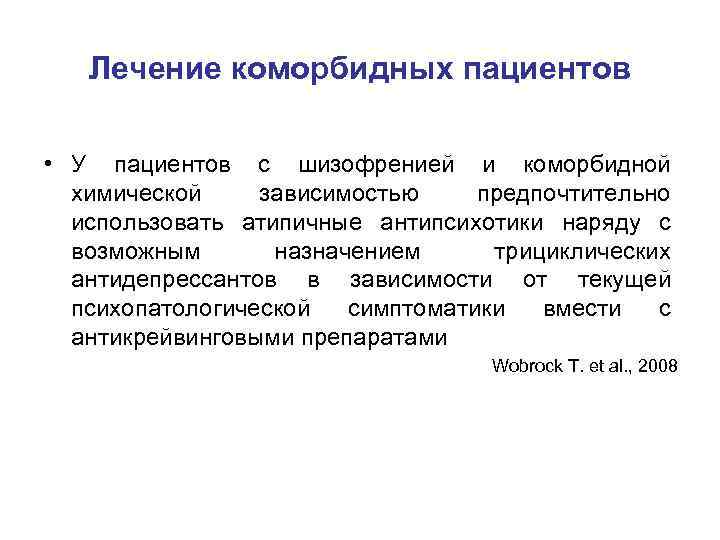 Лечение коморбидных пациентов

• У пациентов с шизофренией и коморбидной химической зависимостью предпочтительно использовать атипичные антипсихотики наряду с возможным назначением трициклических антидепрессантов в зависимости от текущей психопатологической симптоматики вмести с антикрейвинговыми препаратами

Wobrock T. et al., 2008